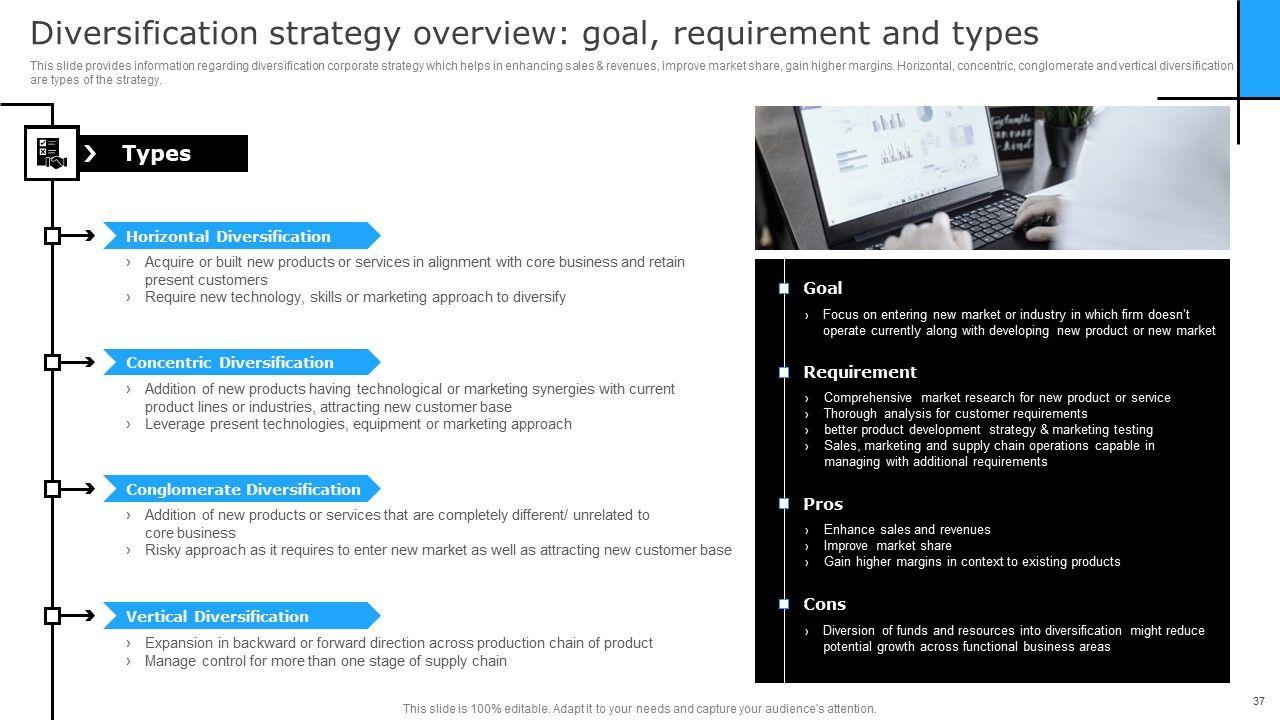 Diversification strategy overview: goal, requirement and types

This slide provides information regarding diversification corporate strategy which helps in enhancing sales & revenues, improve market share, gain higher margins. Horizontal, concentric, conglomerate and vertical diversification are types of the strategy.

Types

Horizontal Diversification

› Acquire or built new products or services in alignment with core business and retain present customers
› Require new technology, skills or marketing approach to diversify

Concentric Diversification

› Addition of new products having technological or marketing synergies with current product lines or industries, attracting new customer base
› Leverage present technologies, equipment or marketing approach

Conglomerate Diversification

› Addition of new products or services that are completely different/ unrelated to core business
› Risky approach as it requires to enter new market as well as attracting new customer base

Vertical Diversification

› Expansion in backward or forward direction across production chain of product
› Manage control for more than one stage of supply chain

Goal

› Focus on entering new market or industry in which firm doesn't operate currently along with developing new product or new market

Requirement

› Comprehensive market research for new product or service
› Thorough analysis for customer requirements
› better product development strategy & marketing testing
› Sales, marketing and supply chain operations capable in managing with additional requirements

Pros

› Enhance sales and revenues
› Improve market share
› Gain higher margins in context to existing products

Cons

› Diversion of funds and resources into diversification might reduce potential growth across functional business areas

This slide is 100% editable. Adapt it to your needs and capture your audience's attention.

37